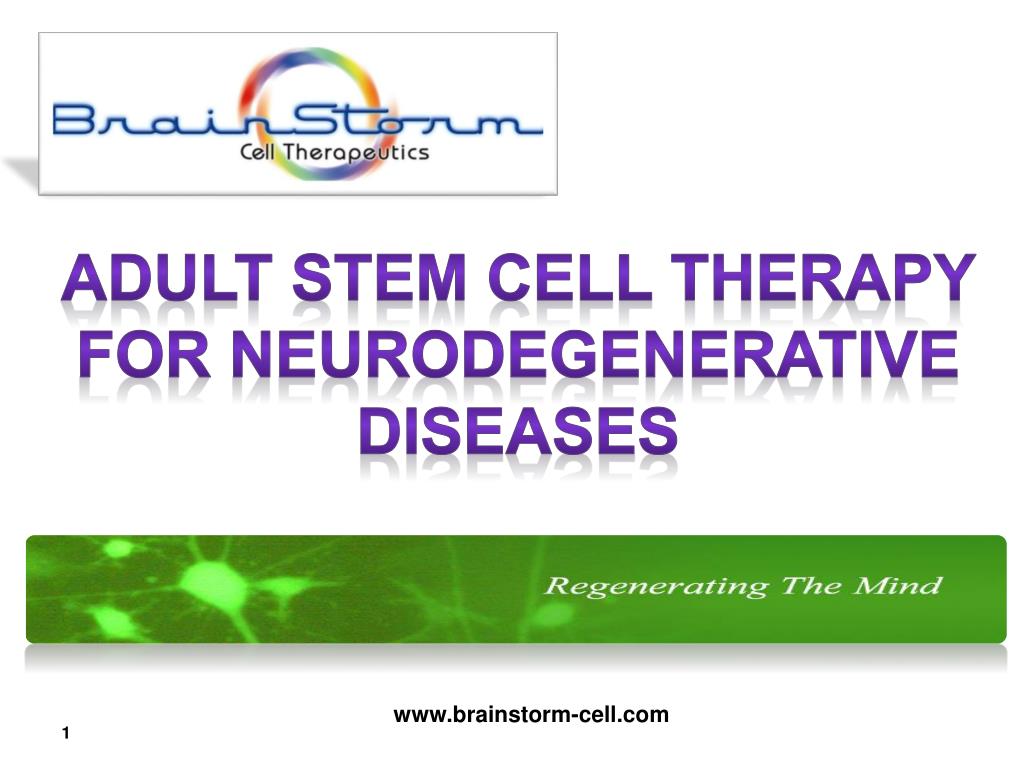 BrainStorm
Cell Therapeutics

ADULT STEM CELL THERAPY FOR NEURODEGENERATIVE DISEASES

Regenerating The Mind

www.brainstorm-cell.com

1